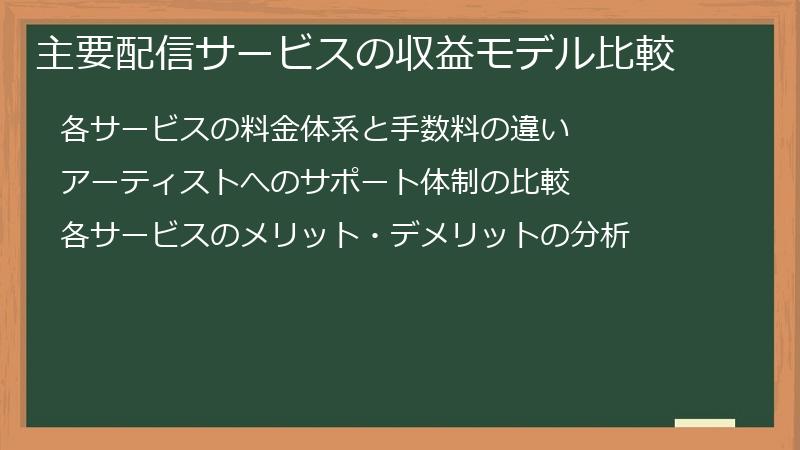 主要配信サービスの収益モデル比較

各サービスの料金体系と手数料の違い

アーティストへのサポート体制の比較

各サービスのメリット・デメリットの分析